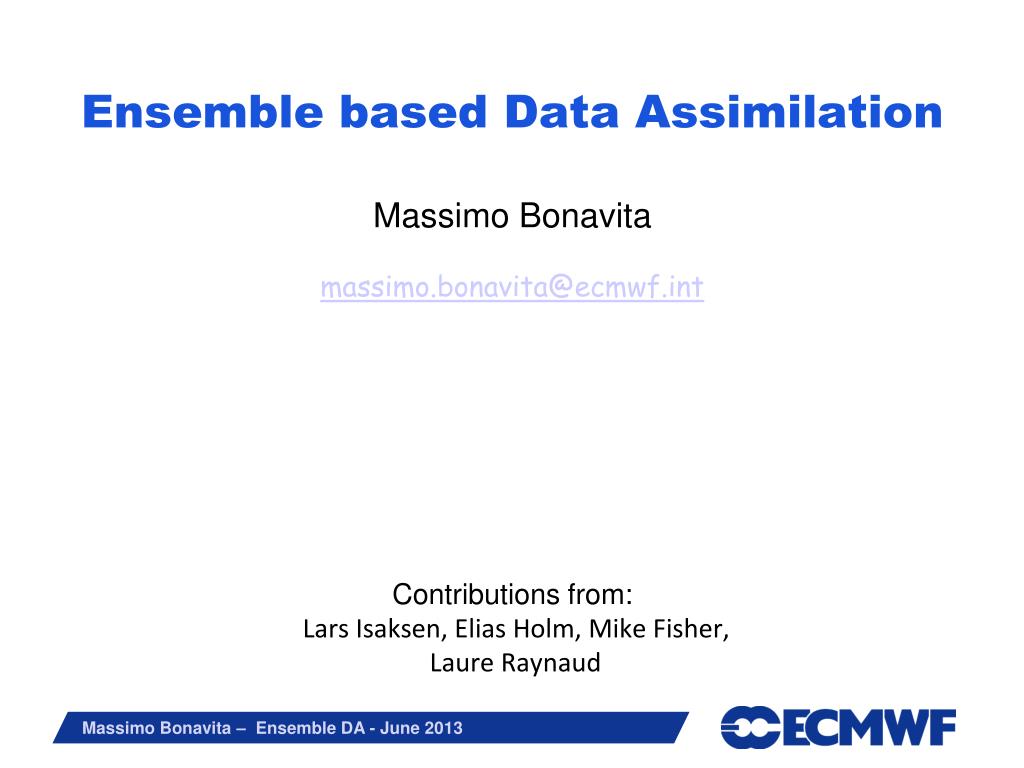 Ensemble based Data Assimilation

Massimo Bonavita

massimo.bonavita@ecmwf.int

Contributions from:
Lars Isaksen, Elias Holm, Mike Fisher, Laure Raynaud

Massimo Bonavita – Ensemble DA - June 2013

ECMWF